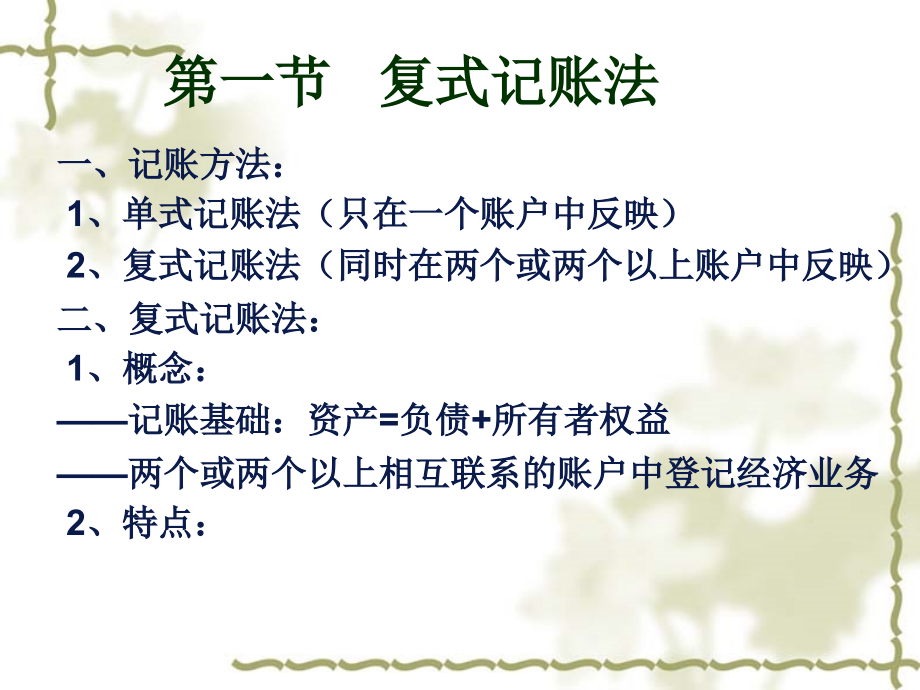 第一节　复式记账法

一、记账方法：

1、单式记账法（只在一个账户中反映）

2、复式记账法（同时在两个或两个以上账户中反映）

二、复式记账法：

1、概念：

——记账基础：资产=负债+所有者权益

——两个或两个以上相互联系的账户中登记经济业务

2、特点：